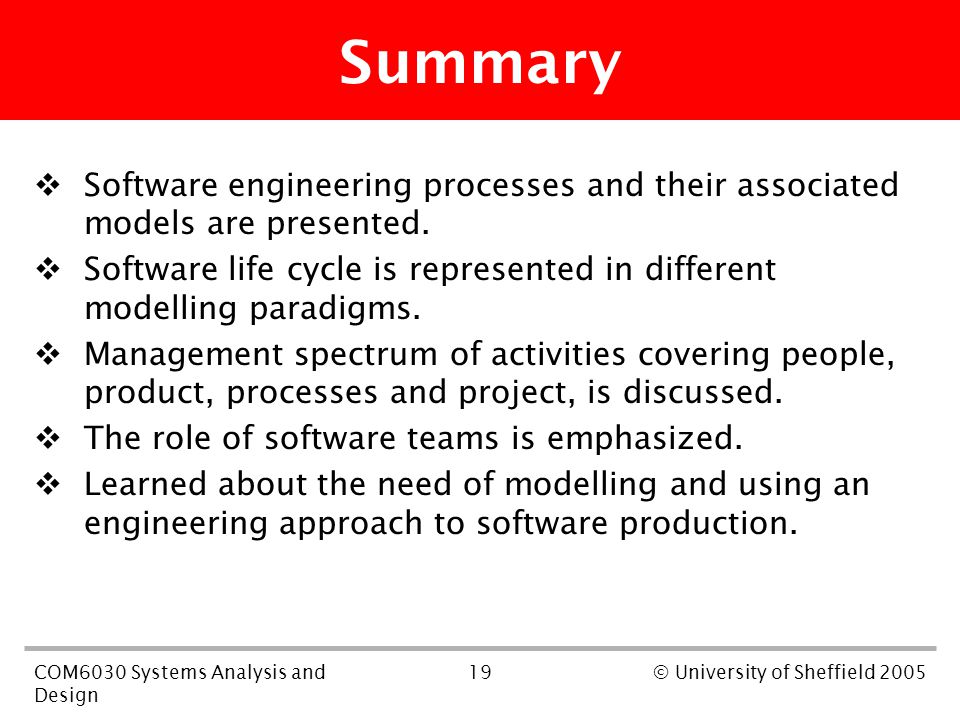 Summary

❖ Software engineering processes and their associated models are presented.
❖ Software life cycle is represented in different modelling paradigms.
❖ Management spectrum of activities covering people, product, processes and project, is discussed.
❖ The role of software teams is emphasized.
❖ Learned about the need of modelling and using an engineering approach to software production.

COM6030 Systems Analysis and Design

19

© University of Sheffield 2005